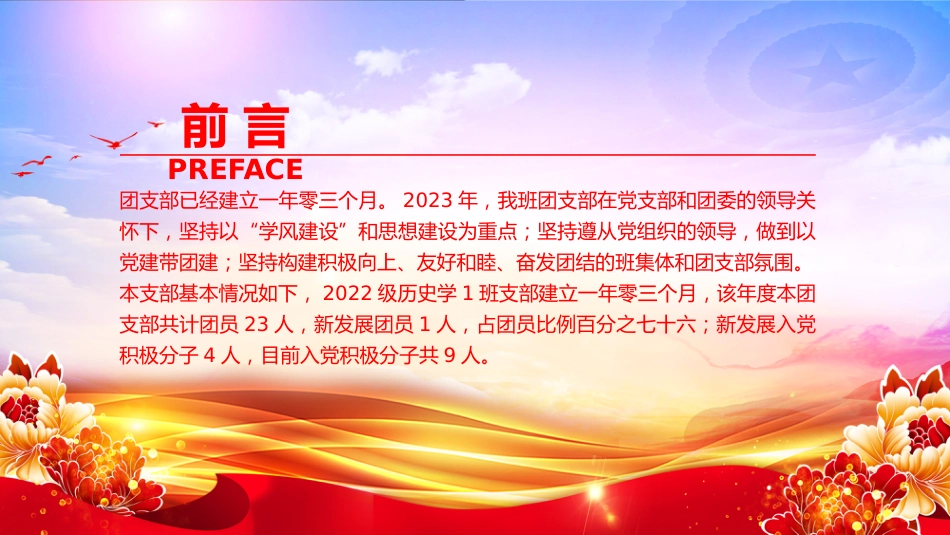 前言

PREFACE

团支部已经建立一年零三个月。 2023 年，我班团支部在党支部和团委的领导关怀下，坚持以“学风建设”和思想建设为重点；坚持遵从党组织的领导，做到以党建带团建；坚持构建积极向上、友好和睦、奋发团结的班集体和团支部氛围。本支部基本情况如下， 2022 级历史学 1 班支部建立一年零三个月，该年度本团支部共计团员 23 人，新发展团员 1 人，占团员比例百分之七十六；新发展入党积极分子 4 人，目前入党积极分子共 9 人。